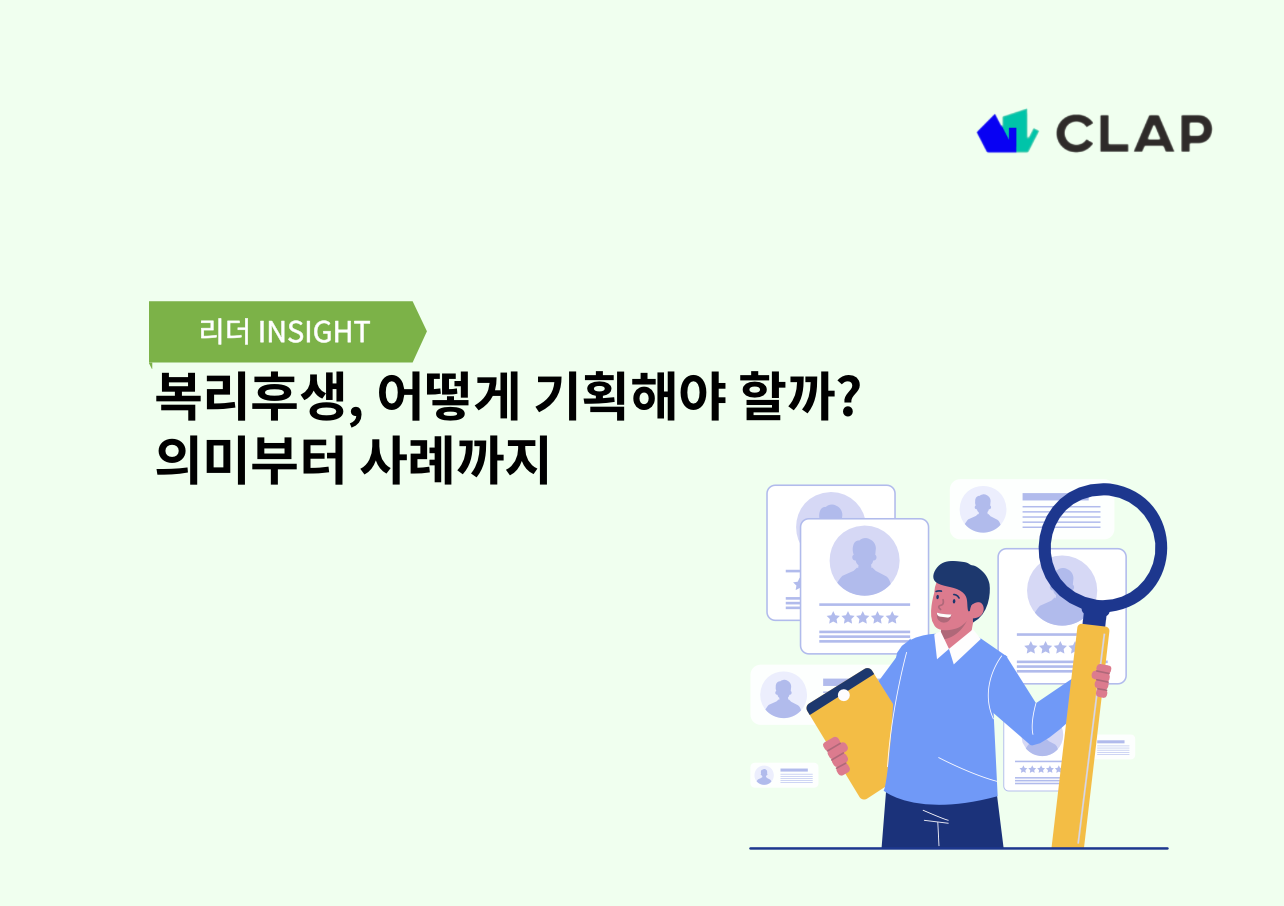 CLAP

리더 INSIGHT

복리후생, 어떻게 기획해야 할까?
의미부터 사례까지